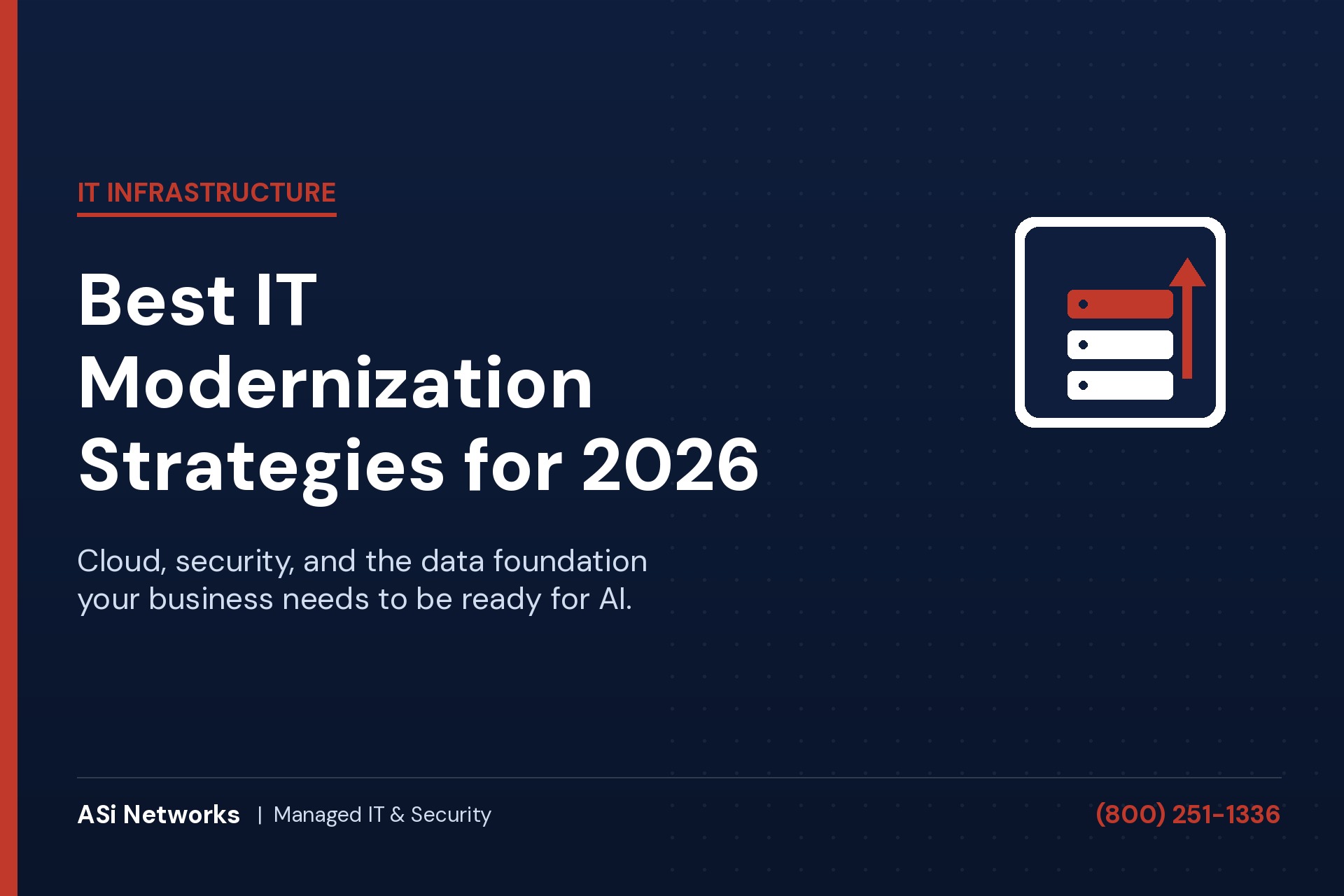 IT INFRASTRUCTURE

Best IT Modernization Strategies for 2026

Cloud, security, and the data foundation your business needs to be ready for AI.

ASi Networks | Managed IT & Security

(800) 251-1336